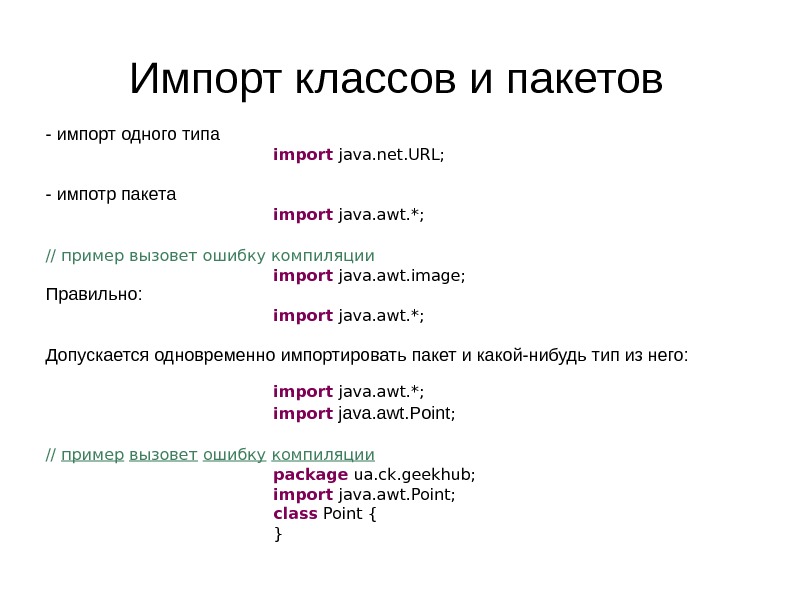 Импорт классов и пакетов

- импорт одного типа

import java.net.URL;

- импотр пакета

import java.awt.*;

// пример вызовет ошибку компиляции

import java.awt.image;

Правильно:

import java.awt.*;

Допускается одновременно импортировать пакет и какой-нибудь тип из него:

import java.awt.*;
import java.awt.Point;

// пример вызовет ошибку компиляции

package ua.ck.geekhub;
import java.awt.Point;
class Point {
}